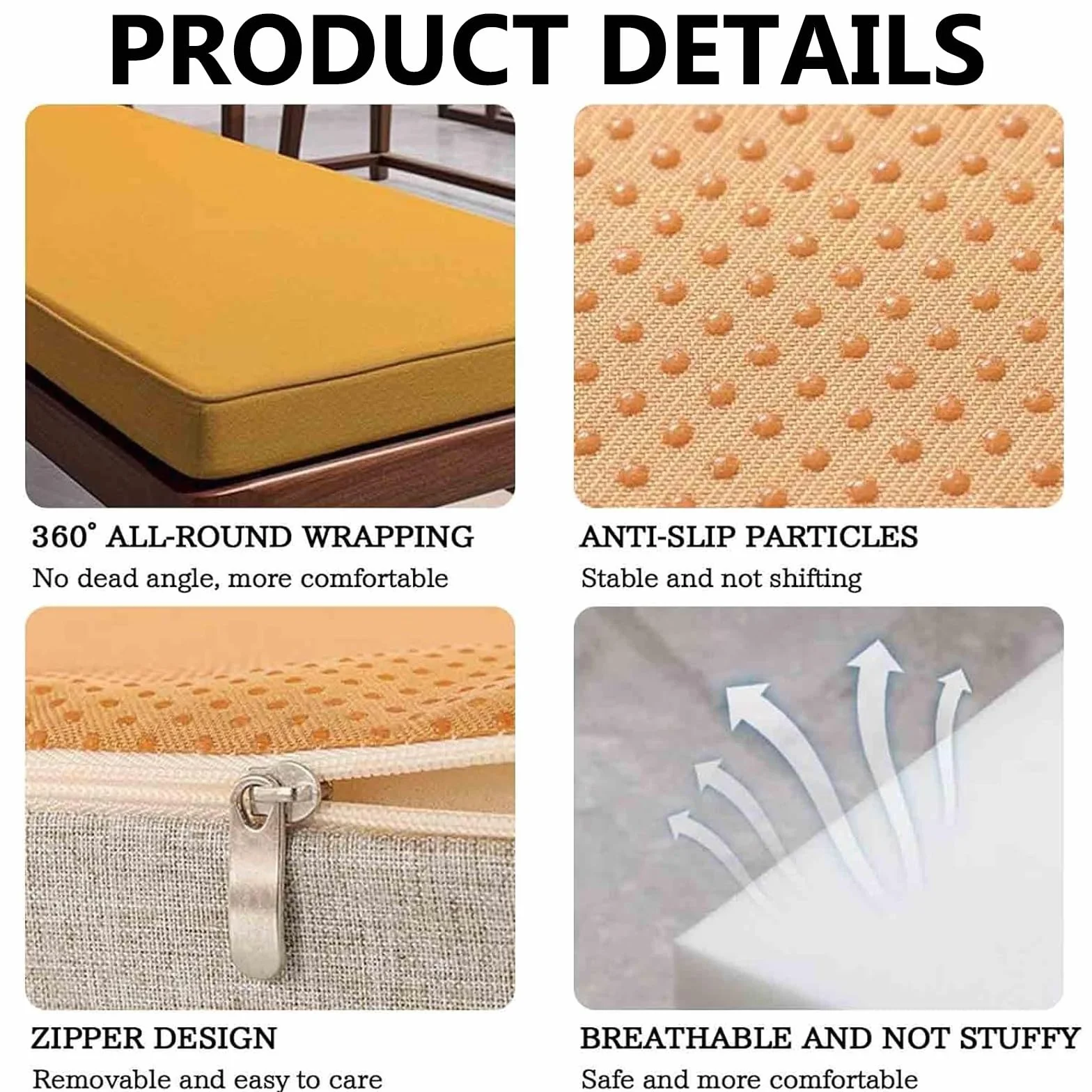 PRODUCT DETAILS

360° ALL-ROUND WRAPPING

No dead angle, more comfortable

ANTI-SLIP PARTICLES

Stable and not shifting

ZIPPER DESIGN

Removable and easy to care

BREATHABLE AND NOT STUFFY

Safe and more comfortable